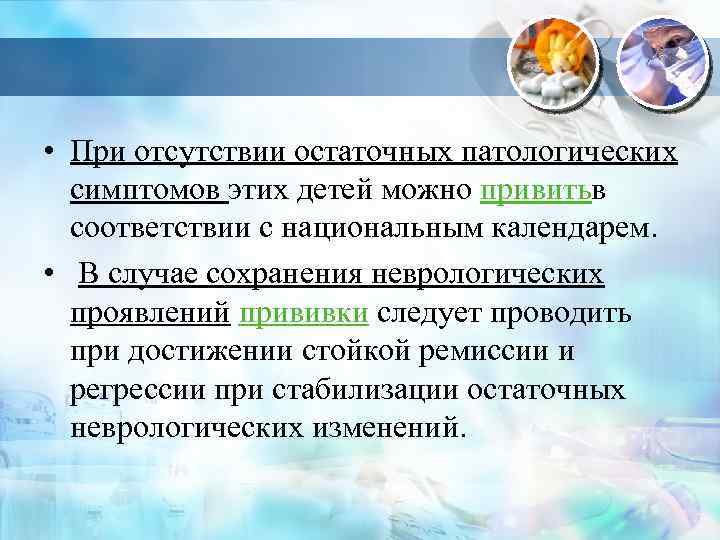 • При отсутствии остаточных патологических симптомов этих детей можно привитьв соответствии с национальным календарем.

• В случае сохранения неврологических проявлений прививки следует проводить при достижении стойкой ремиссии и регрессии при стабилизации остаточных неврологических изменений.